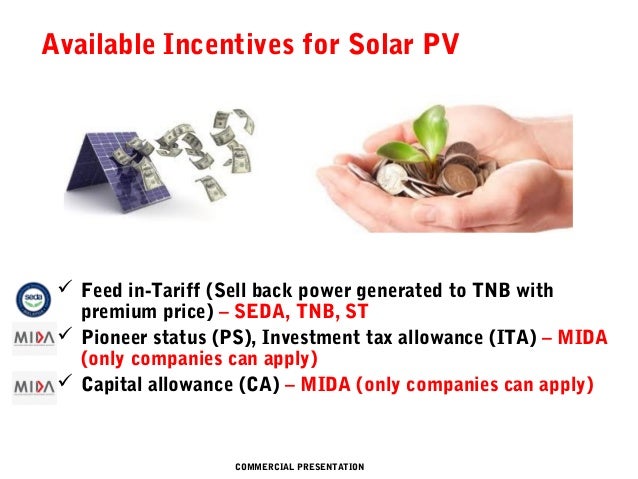 Available Incentives for Solar PV

seda

✓ Feed in-Tariff (Sell back power generated to TNB with premium price) – SEDA, TNB, ST

MIDA ✓ Pioneer status (PS), Investment tax allowance (ITA) – MIDA (only companies can apply)

MIDA ✓ Capital allowance (CA) – MIDA (only companies can apply)

COMMERCIAL PRESENTATION